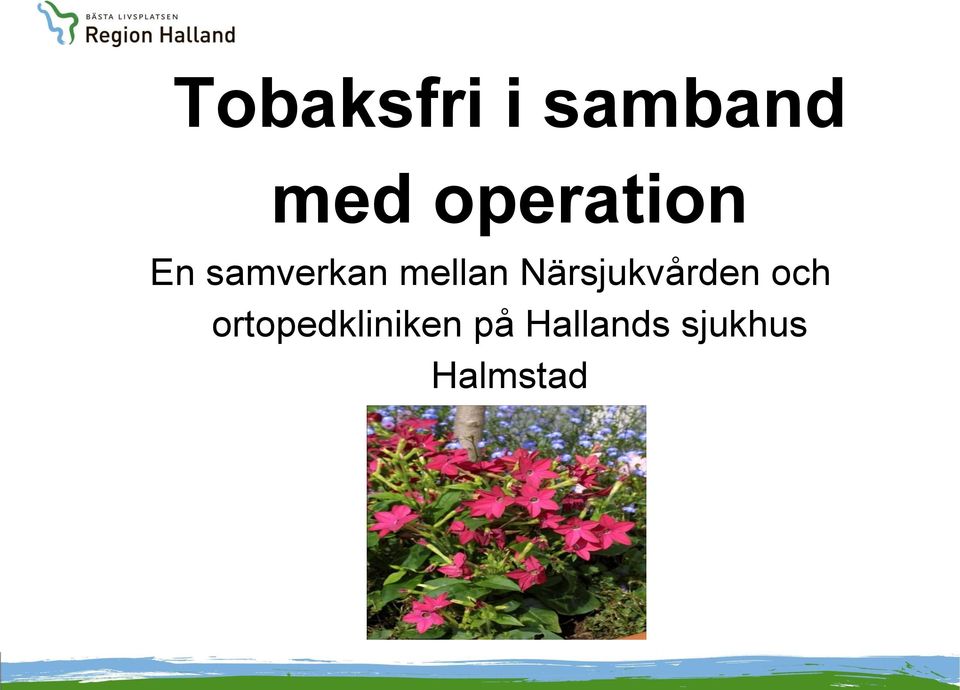 BÄSTA LIVSPLATSEN
Region Halland

Tobaksfri i samband med operation

En samverkan mellan Närsjukvården och ortopedkliniken på Hallands sjukhus Halmstad